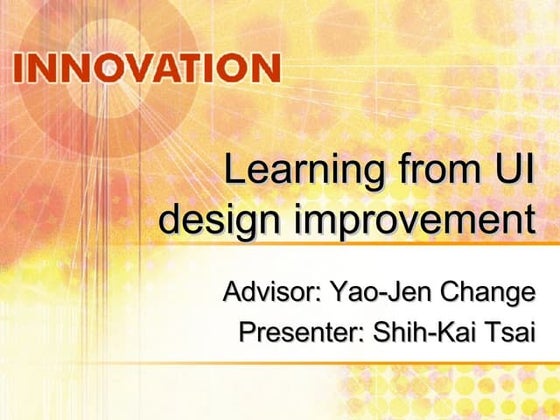 INNOVATION

Learning from UI design improvement

Advisor: Yao-Jen Change

Presenter: Shih-Kai Tsai